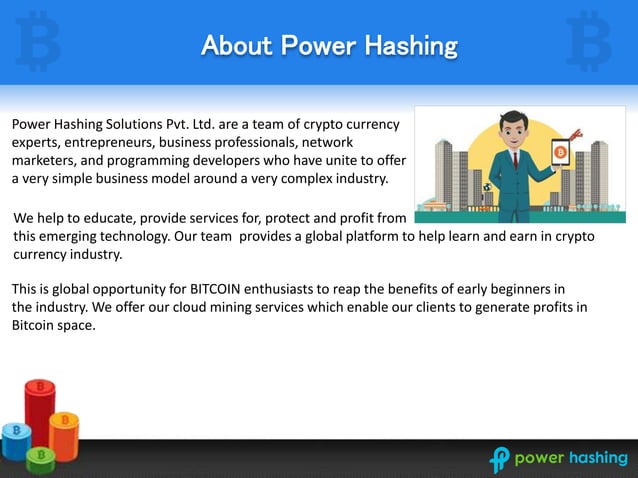 About Power Hashing

Power Hashing Solutions Pvt. Ltd. are a team of crypto currency experts, entrepreneurs, business professionals, network marketers, and programming developers who have unite to offer a very simple business model around a very complex industry.

We help to educate, provide services for, protect and profit from this emerging technology. Our team provides a global platform to help learn and earn in crypto currency industry.

This is global opportunity for BITCOIN enthusiasts to reap the benefits of early beginners in the industry. We offer our cloud mining services which enable our clients to generate profits in Bitcoin space.

power hashing